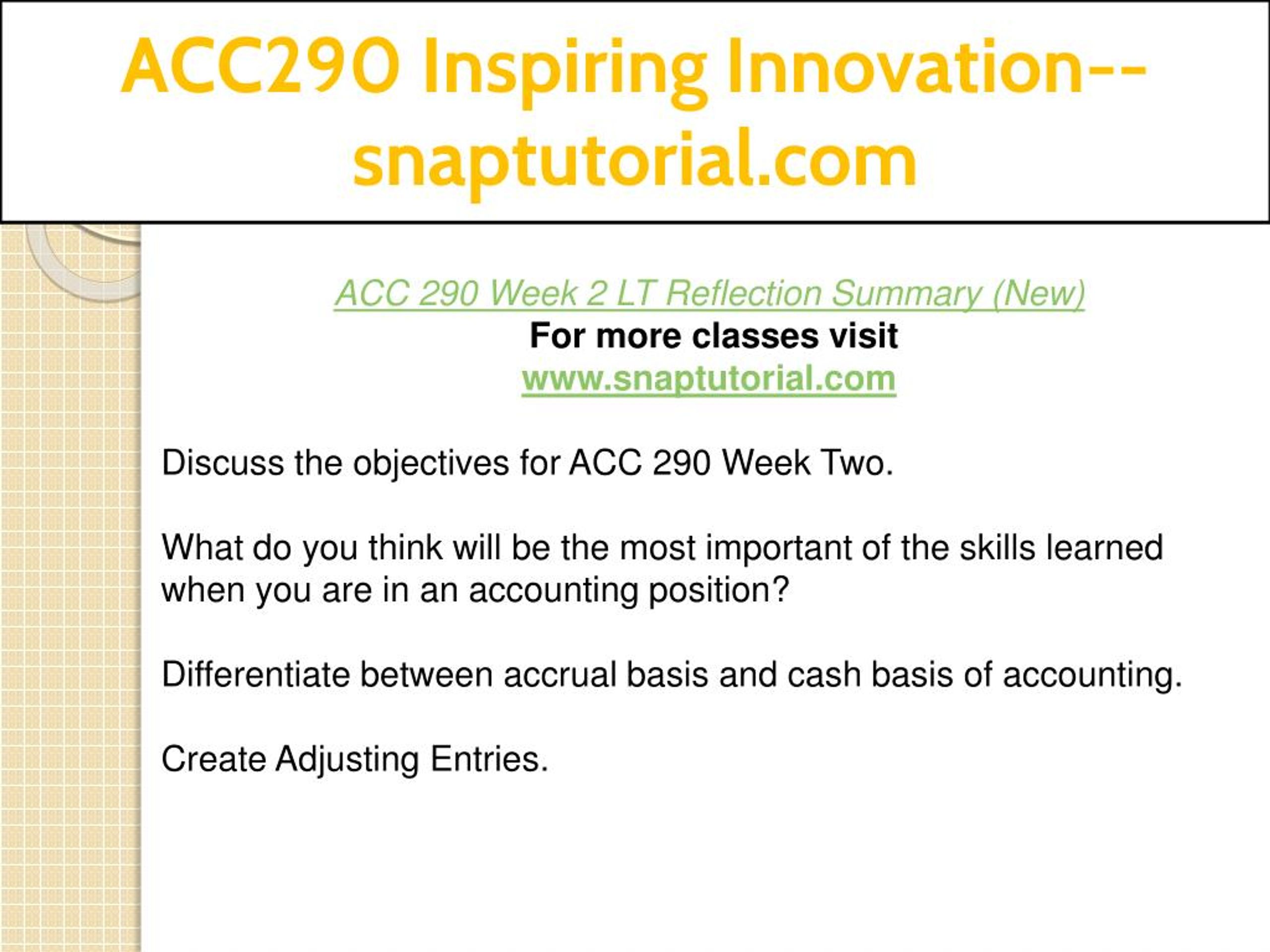 ACC290 Inspiring Innovation--snaptutorial.com

ACC 290 Week 2 LT Reflection Summary (New)
For more classes visit
www.snaptutorial.com

Discuss the objectives for ACC 290 Week Two.

What do you think will be the most important of the skills learned when you are in an accounting position?

Differentiate between accrual basis and cash basis of accounting.

Create Adjusting Entries.